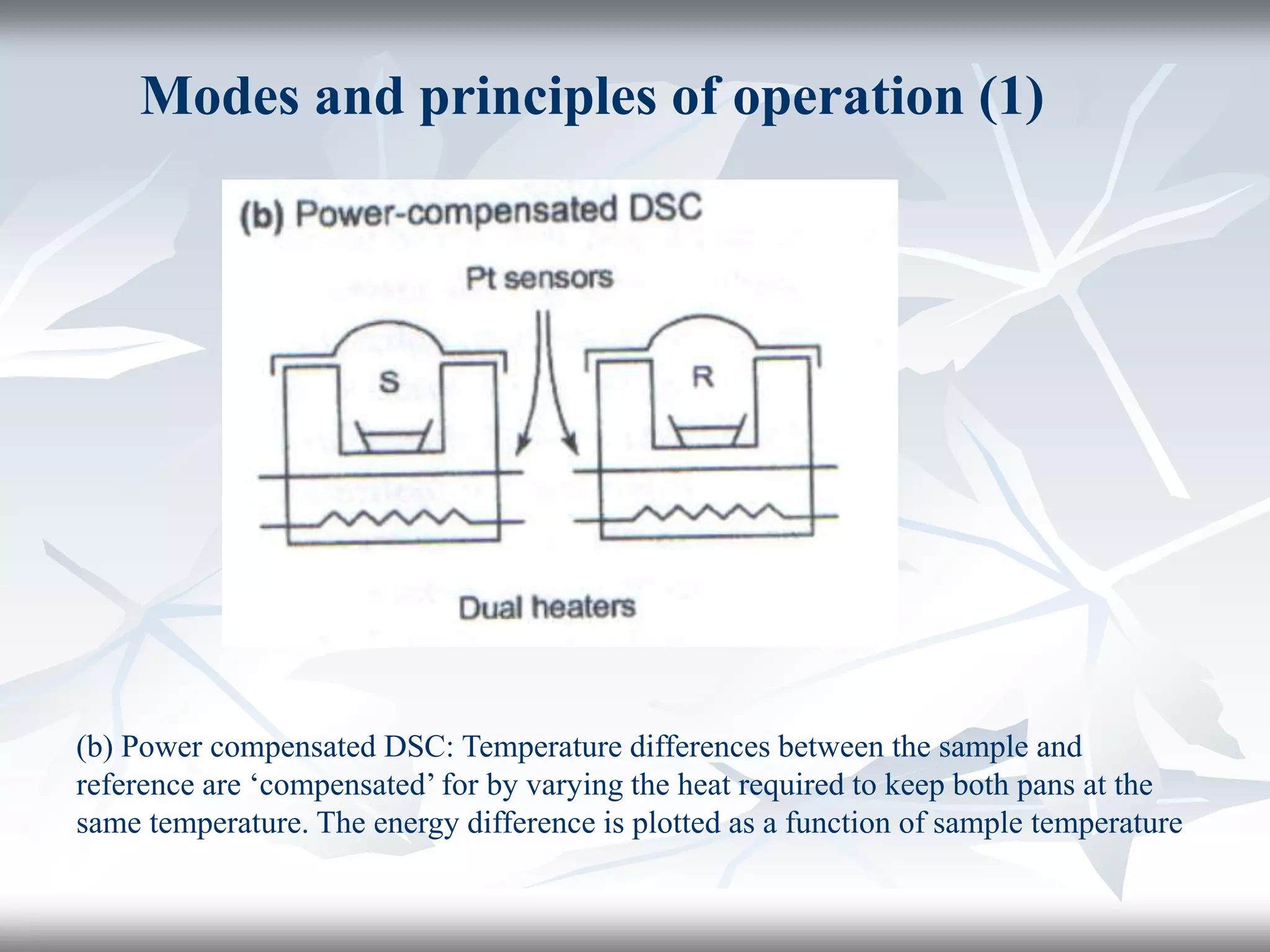 Modes and principles of operation (1)

(b) Power-compensated DSC

Pt sensors

S

R

Dual heaters

(b) Power compensated DSC: Temperature differences between the sample and reference are ‘compensated’ for by varying the heat required to keep both pans at the same temperature. The energy difference is plotted as a function of sample temperature